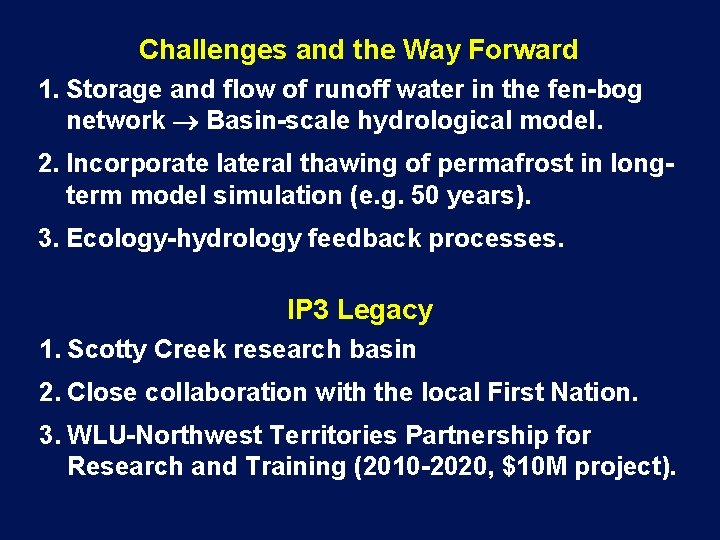 Challenges and the Way Forward

1. Storage and flow of runoff water in the fen-bog network $\rightarrow$ Basin-scale hydrological model.

2. Incorporate lateral thawing of permafrost in long-term model simulation (e.g. 50 years).

3. Ecology-hydrology feedback processes.

IP3 Legacy

1. Scotty Creek research basin

2. Close collaboration with the local First Nation.

3. WLU-Northwest Territories Partnership for Research and Training (2010-2020, \$10M project).